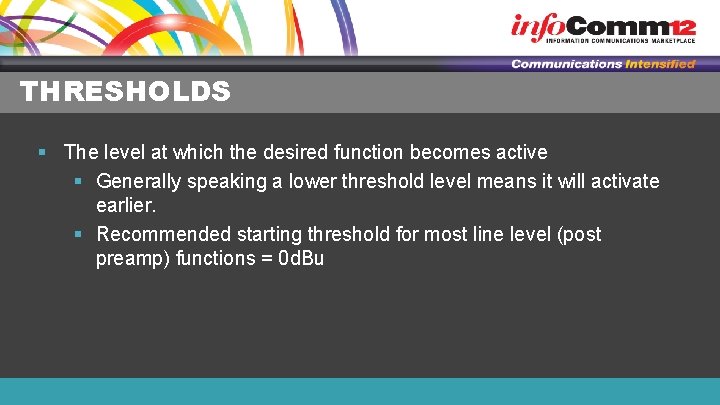 infoComm12
INFORMATION COMMUNICATIONS MARKETPLACE
Communications Intensified

THRESHOLDS

▪ The level at which the desired function becomes active
▪ Generally speaking a lower threshold level means it will activate earlier.
▪ Recommended starting threshold for most line level (post preamp) functions = 0dBu